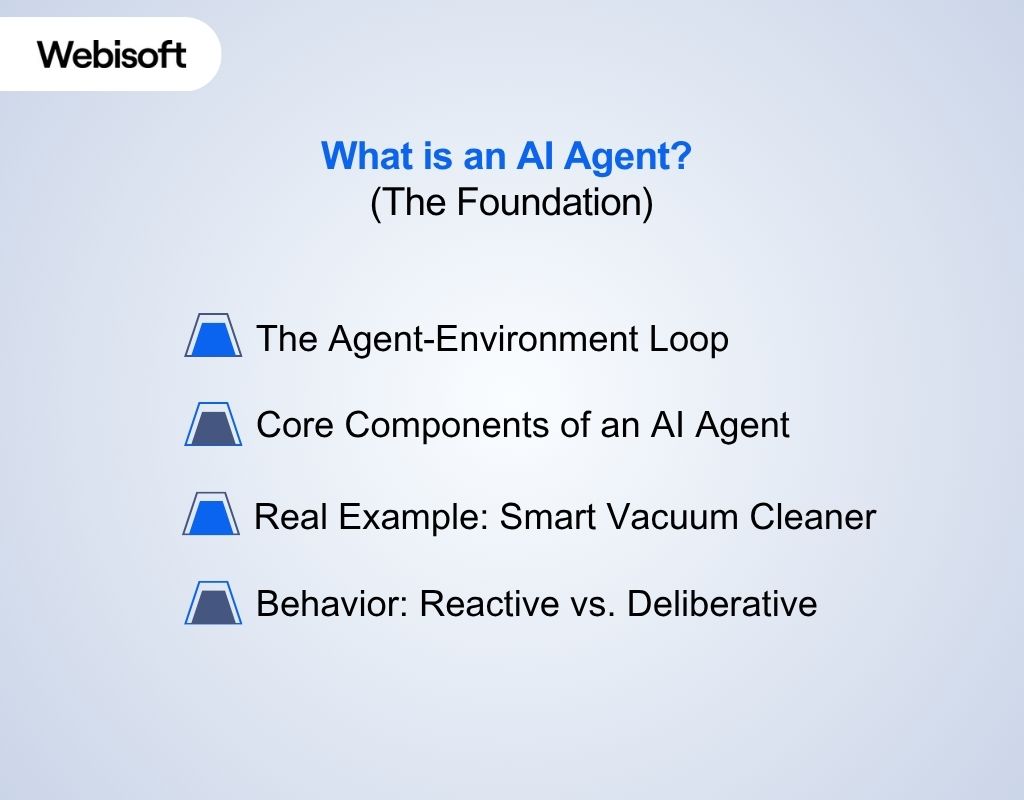 Webisoft

What is an AI Agent?
(The Foundation)

The Agent-Environment Loop

Core Components of an AI Agent

Real Example: Smart Vacuum Cleaner

Behavior: Reactive vs. Deliberative